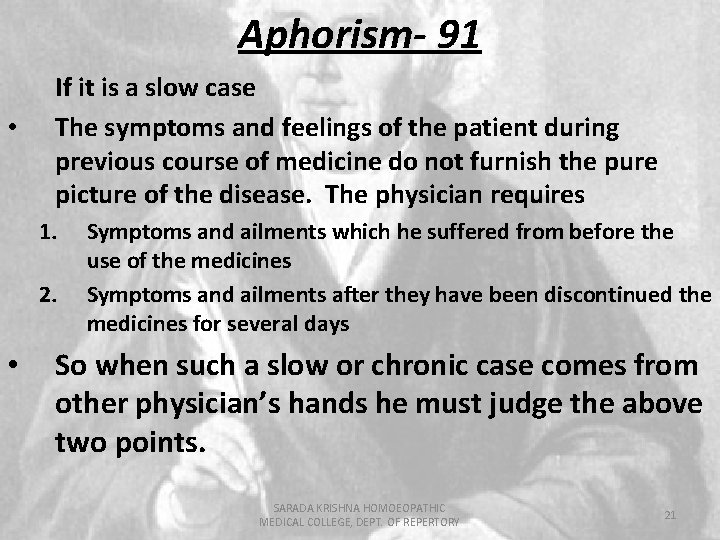 Aphorism- 91

If it is a slow case

• The symptoms and feelings of the patient during previous course of medicine do not furnish the pure picture of the disease. The physician requires

1. Symptoms and ailments which he suffered from before the use of the medicines
2. Symptoms and ailments after they have been discontinued the medicines for several days

• So when such a slow or chronic case comes from other physician's hands he must judge the above two points.

SARADA KRISHNA HOMOEOPATHIC MEDICAL COLLEGE, DEPT. OF REPERTORY

21